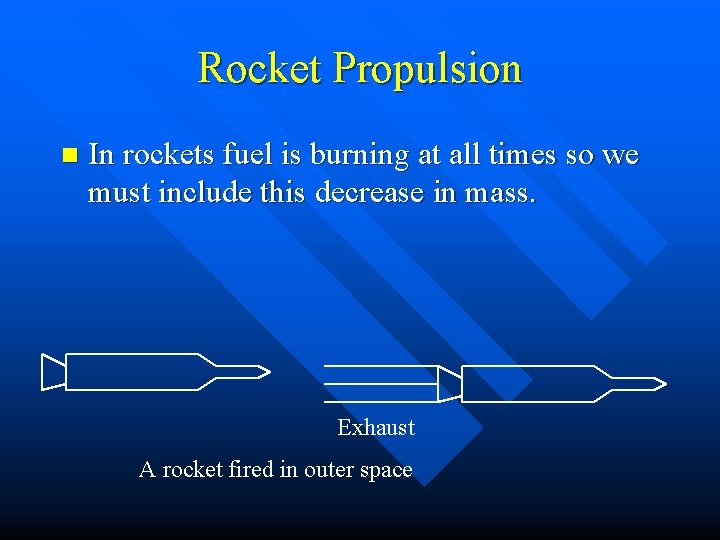 Rocket Propulsion

In rockets fuel is burning at all times so we must include this decrease in mass.

Exhaust

A rocket fired in outer space